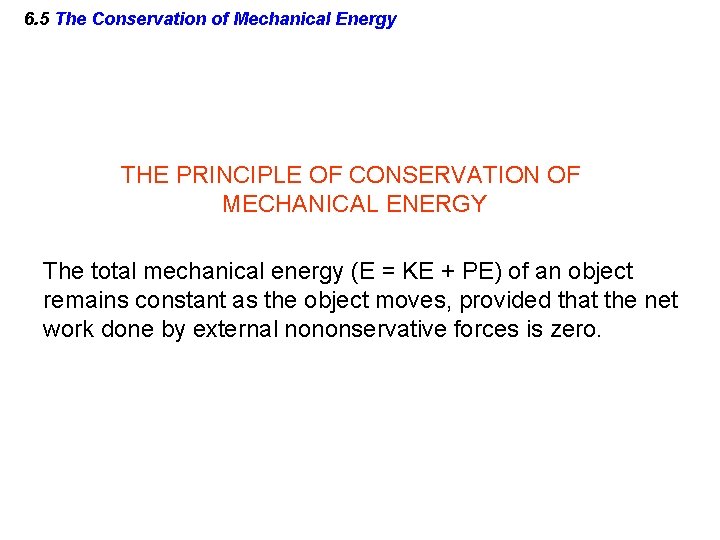 6.5 The Conservation of Mechanical Energy

THE PRINCIPLE OF CONSERVATION OF MECHANICAL ENERGY

The total mechanical energy (E = KE + PE) of an object remains constant as the object moves, provided that the net work done by external nononservative forces is zero.